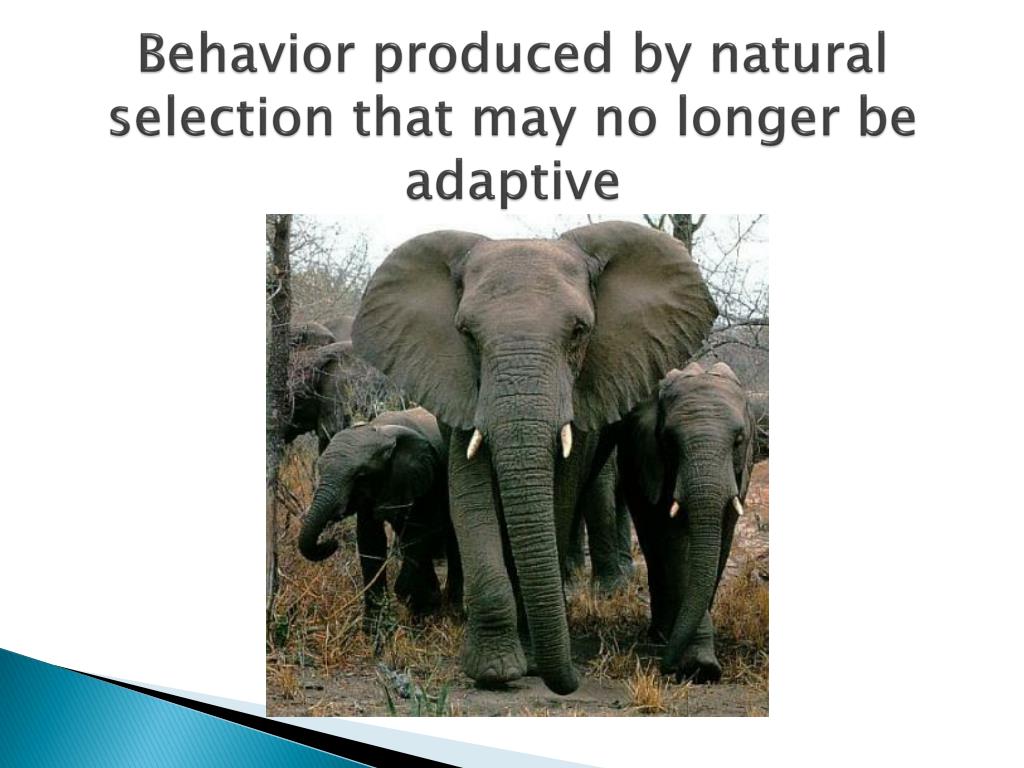 Behavior produced by natural selection that may no longer be adaptive